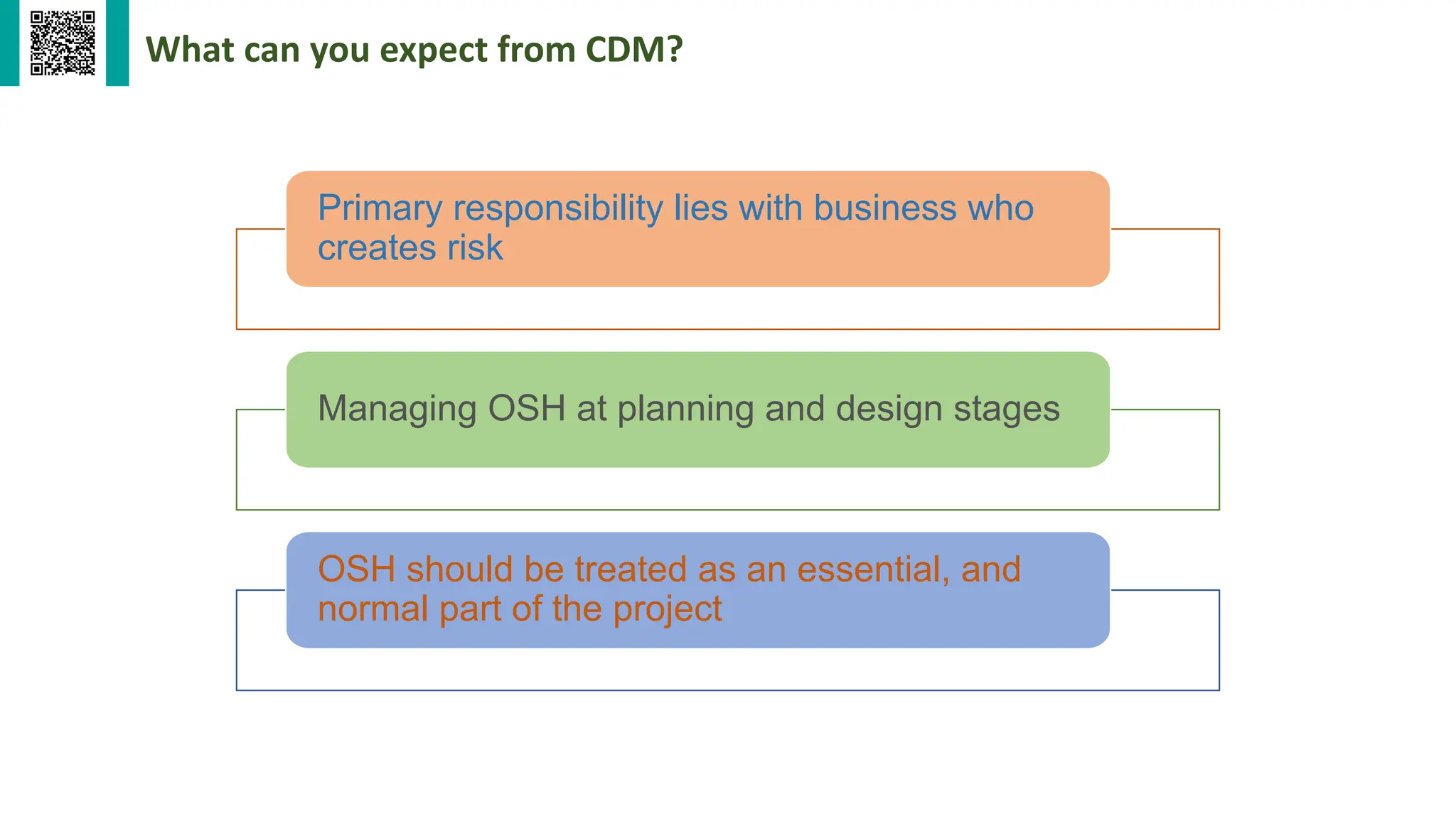 What can you expect from CDM?

Primary responsibility lies with business who creates risk

Managing OSH at planning and design stages

OSH should be treated as an essential, and normal part of the project